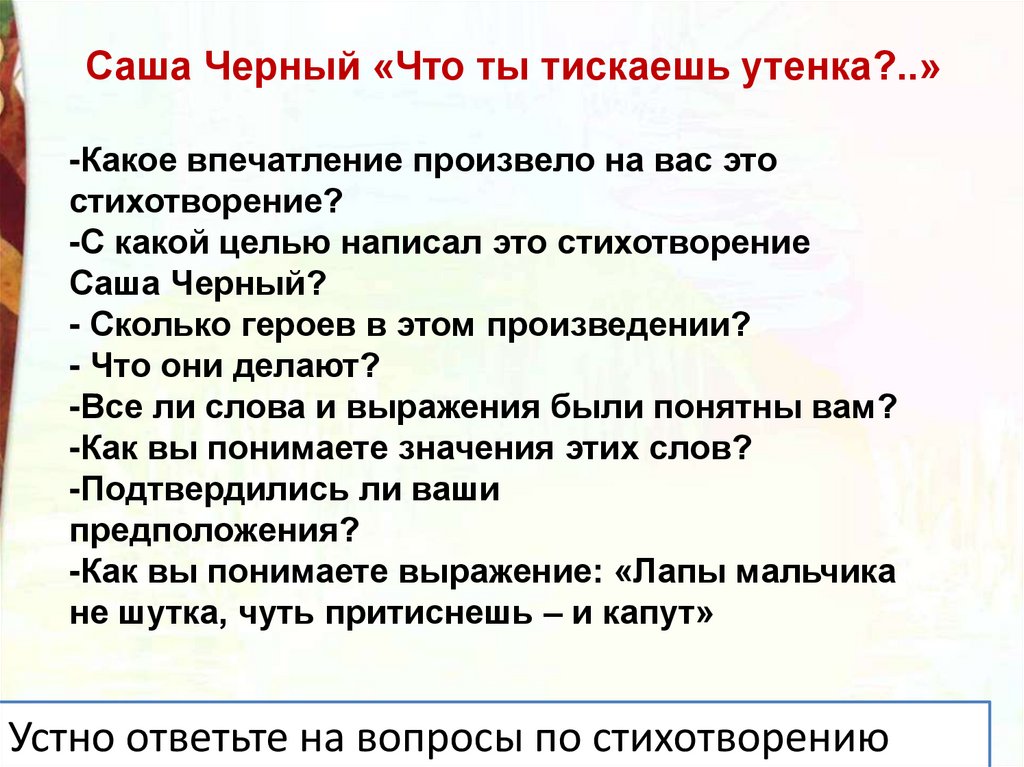 Саша Черный «Что ты тискаешь утенка?..»

-Какое впечатление произвело на вас это стихотворение?
-С какой целью написал это стихотворение Саша Черный?
- Сколько героев в этом произведении?
- Что они делают?
-Все ли слова и выражения были понятны вам?
-Как вы понимаете значения этих слов?
-Подтвердились ли ваши предположения?
-Как вы понимаете выражение: «Лапы мальчика не шутка, чуть притиснешь – и капут»

Устно ответьте на вопросы по стихотворению